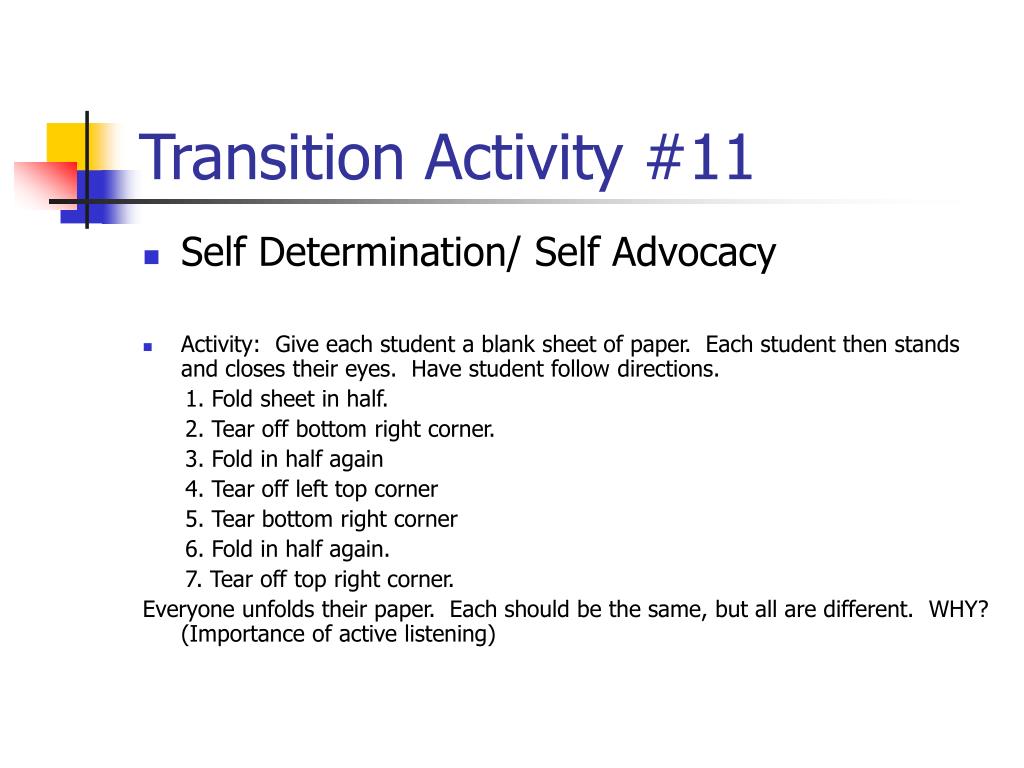 Transition Activity #11

Self Determination/ Self Advocacy

Activity: Give each student a blank sheet of paper. Each student then stands and closes their eyes. Have student follow directions.
1. Fold sheet in half.
2. Tear off bottom right corner.
3. Fold in half again
4. Tear off left top corner
5. Tear bottom right corner
6. Fold in half again.
7. Tear off top right corner.
Everyone unfolds their paper. Each should be the same, but all are different. WHY? (Importance of active listening)